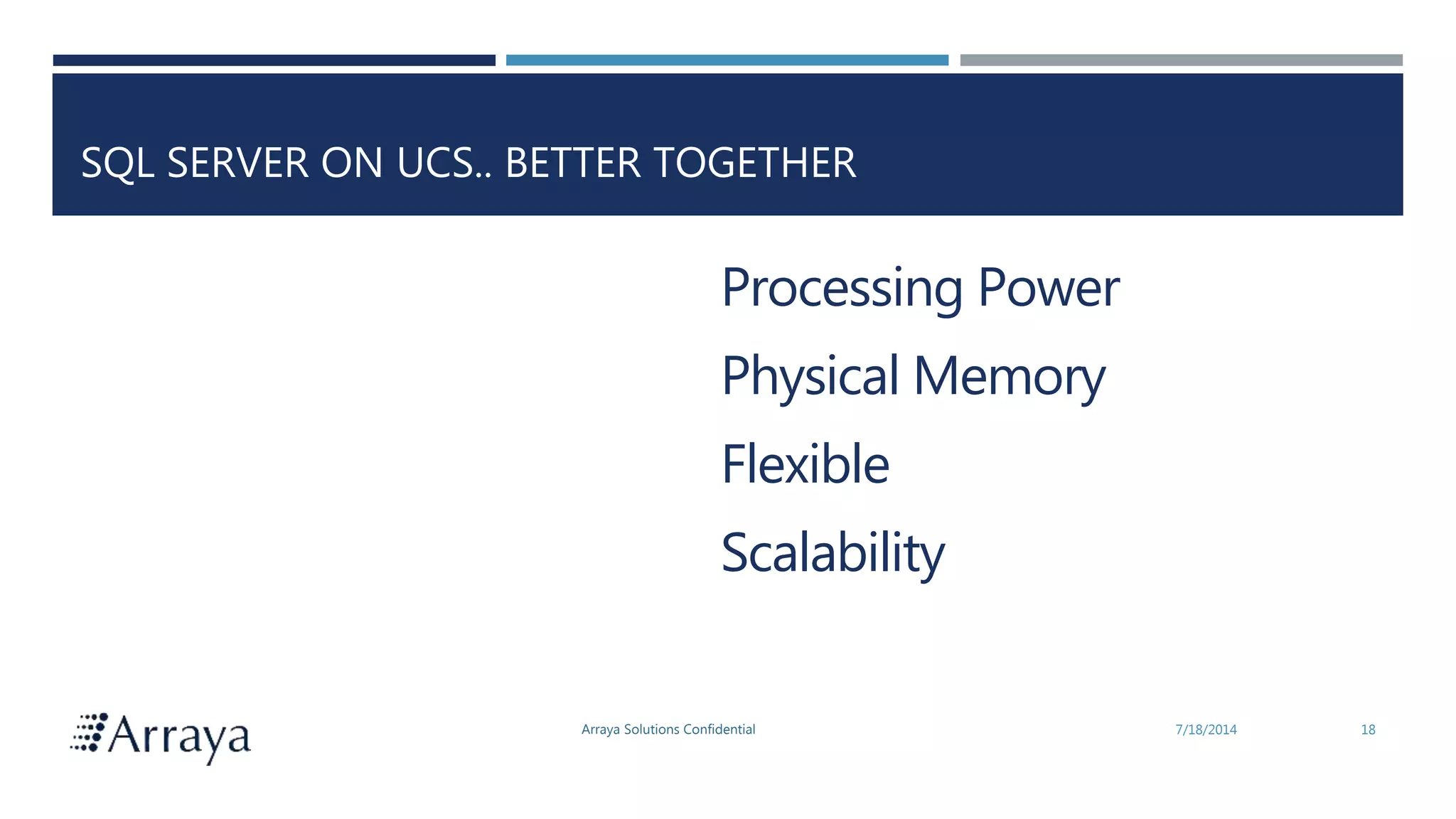 SQL SERVER ON UCS.. BETTER TOGETHER

Processing Power

Physical Memory

Flexible

Scalability

Arraya

Arraya Solutions Confidential

7/18/2014

18